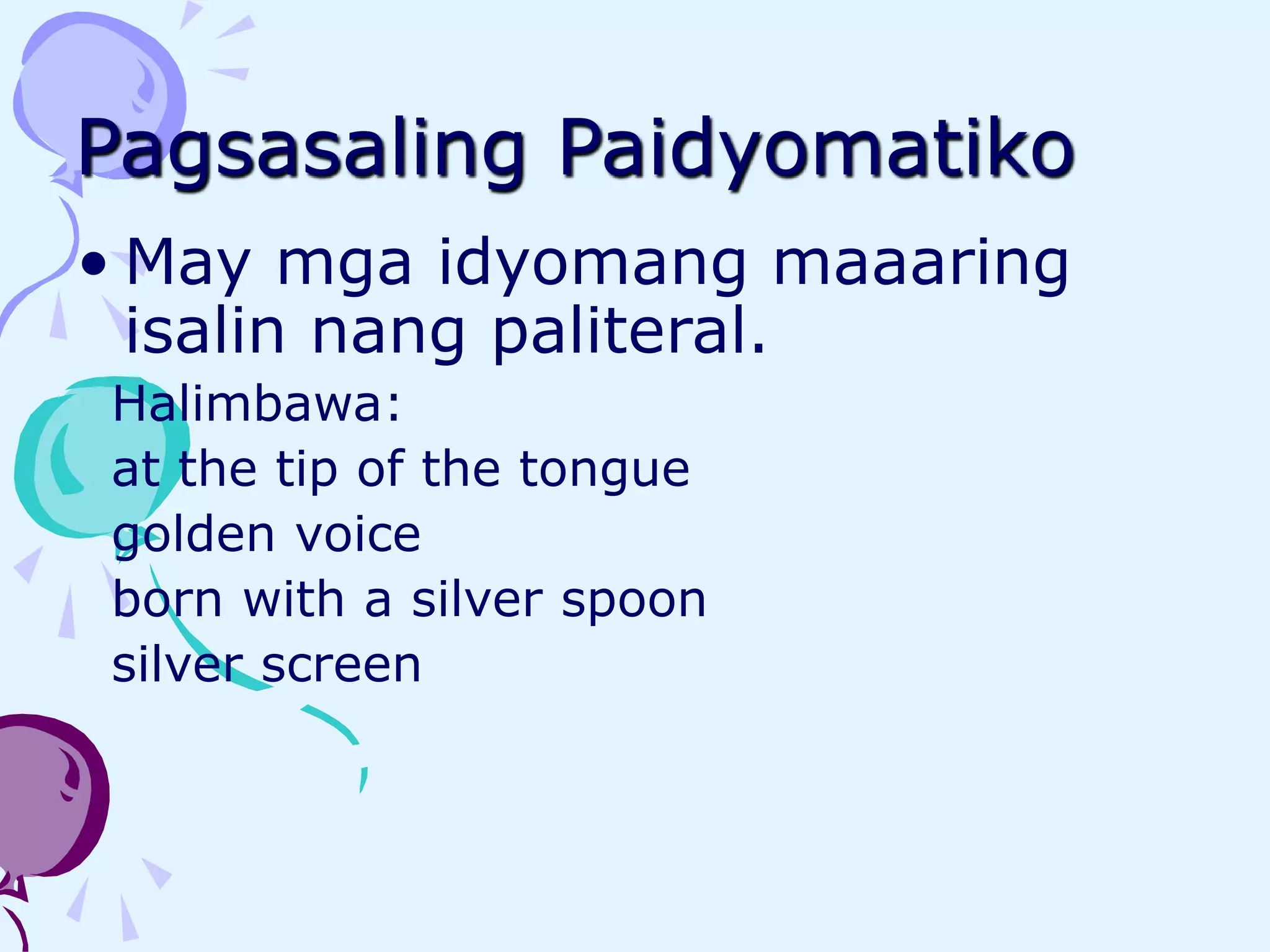 Pagsasaling Paidyomatiko

• May mga idyomang maaaring isalin nang paliteral.

Halimbawa:
at the tip of the tongue
golden voice
born with a silver spoon
silver screen